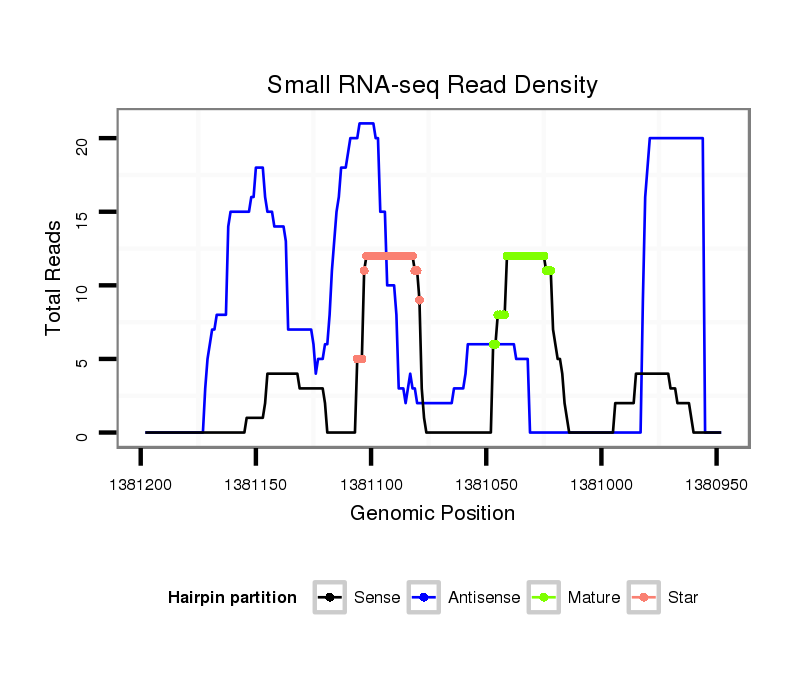 Small RNA-seq Read Density

Total Reads

20
15
10
5
0

1381200
1381150
1381100
1381050
1381000
1380950

Genomic Position

Hairpin partition
Sense
Antisense
Mature
Star